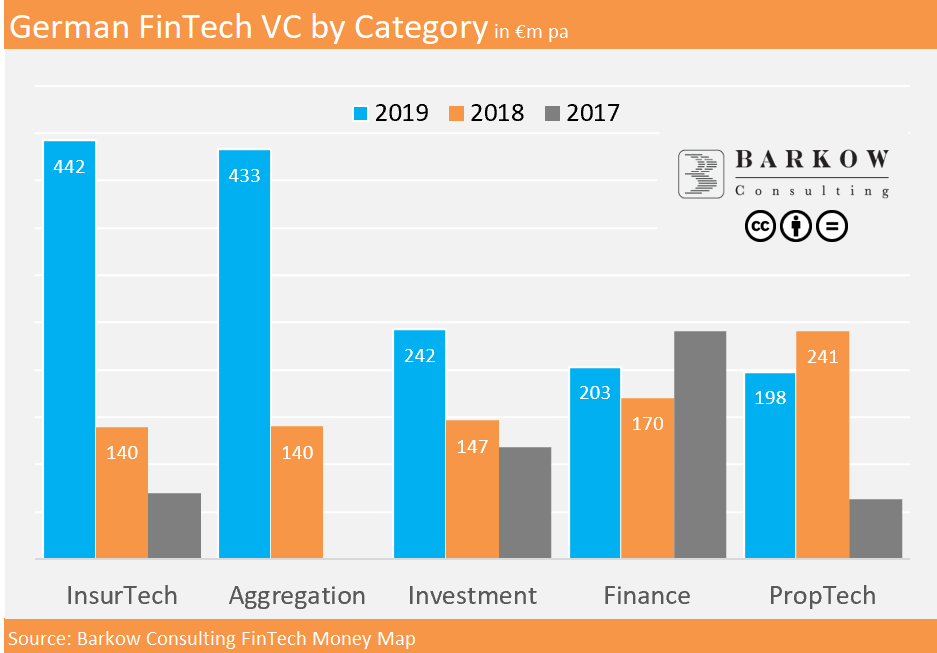 German FinTech VC by Category in €m pa

2019 2018 2017

BARKOW
Consulting

442
140

433
140

242
147

203
170

198
241

InsurTech
Aggregation
Investment
Finance
PropTech

Source: Barkow Consulting FinTech Money Map